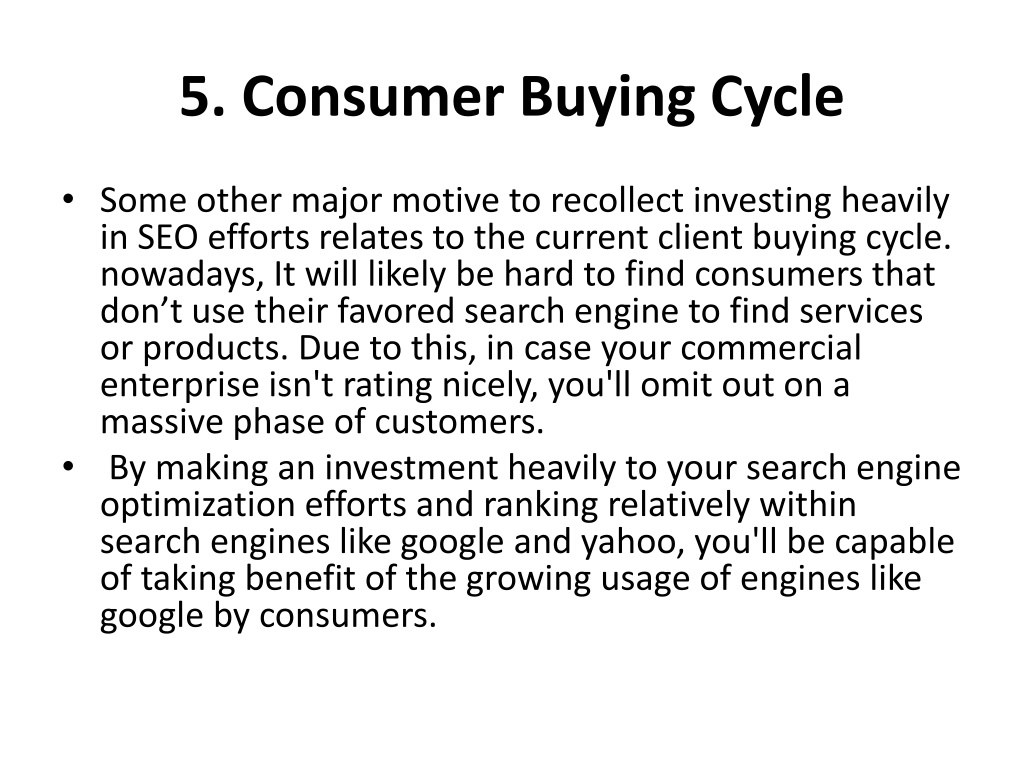 5. Consumer Buying Cycle

• Some other major motive to recollect investing heavily in SEO efforts relates to the current client buying cycle. nowadays, It will likely be hard to find consumers that don’t use their favored search engine to find services or products. Due to this, in case your commercial enterprise isn't rating nicely, you'll omit out on a massive phase of customers.
• By making an investment heavily to your search engine optimization efforts and ranking relatively within search engines like google and yahoo, you'll be capable of taking benefit of the growing usage of engines like google by consumers.